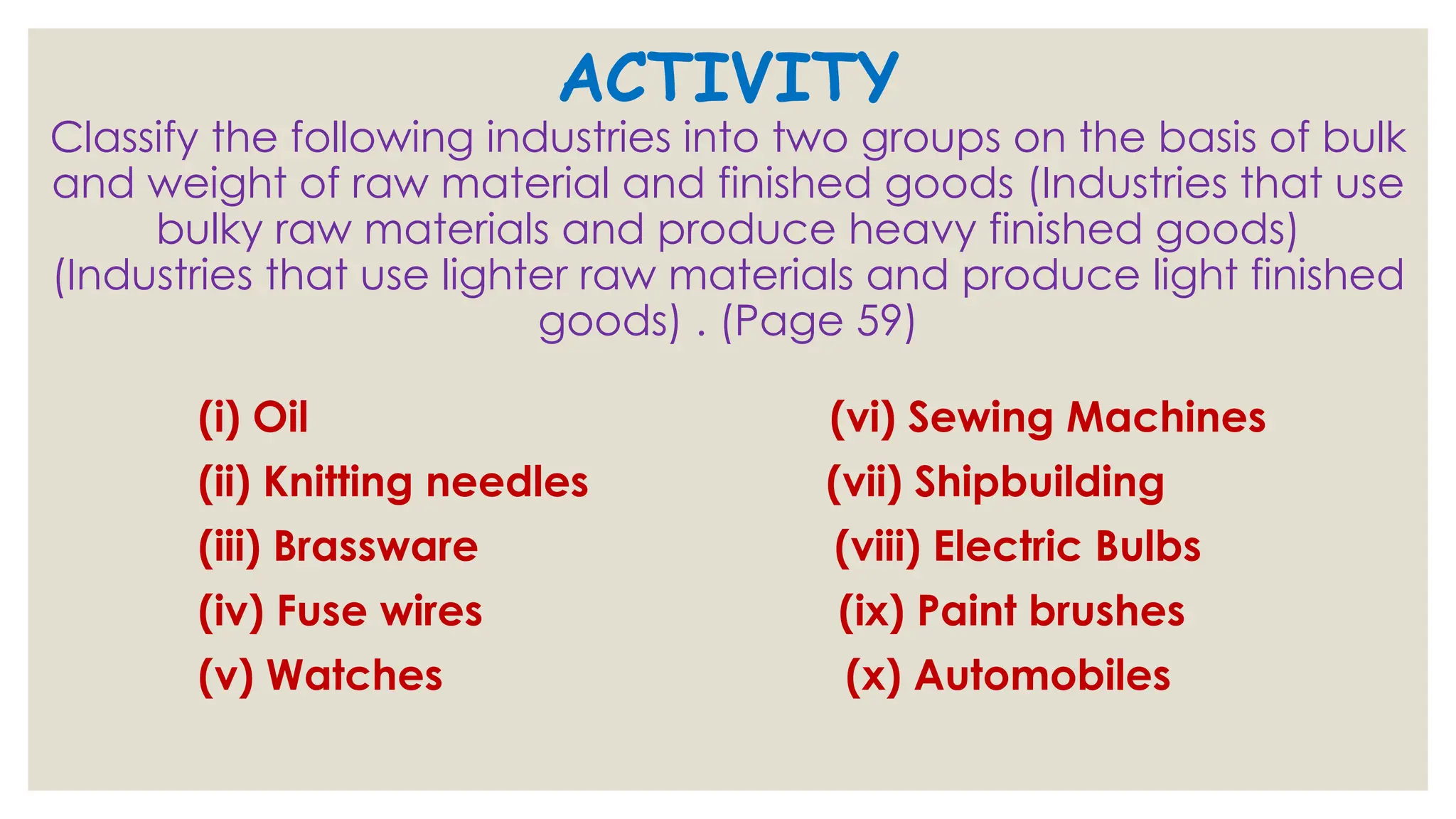 ACTIVITY

Classify the following industries into two groups on the basis of bulk and weight of raw material and finished goods (Industries that use bulky raw materials and produce heavy finished goods) (Industries that use lighter raw materials and produce light finished goods) . (Page 59)

(i) Oil
(ii) Knitting needles
(iii) Brassware
(iv) Fuse wires
(v) Watches

(vi) Sewing Machines
(vii) Shipbuilding
(viii) Electric Bulbs
(ix) Paint brushes
(x) Automobiles